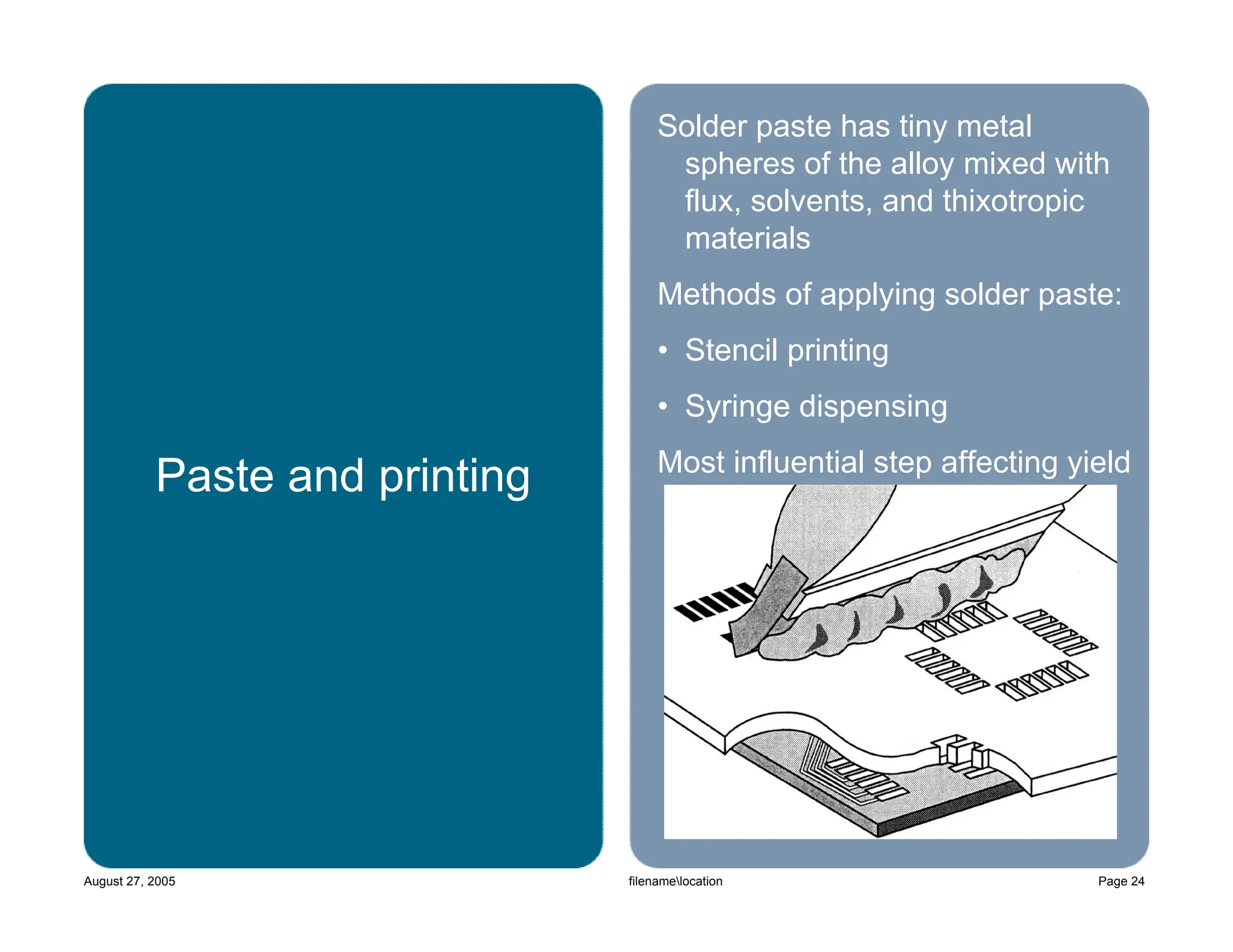 Paste and printing

Solder paste has tiny metal spheres of the alloy mixed with flux, solvents, and thixotropic materials

Methods of applying solder paste:

• Stencil printing

• Syringe dispensing

Most influential step affecting yield

August 27, 2005

filename\location

Page 24